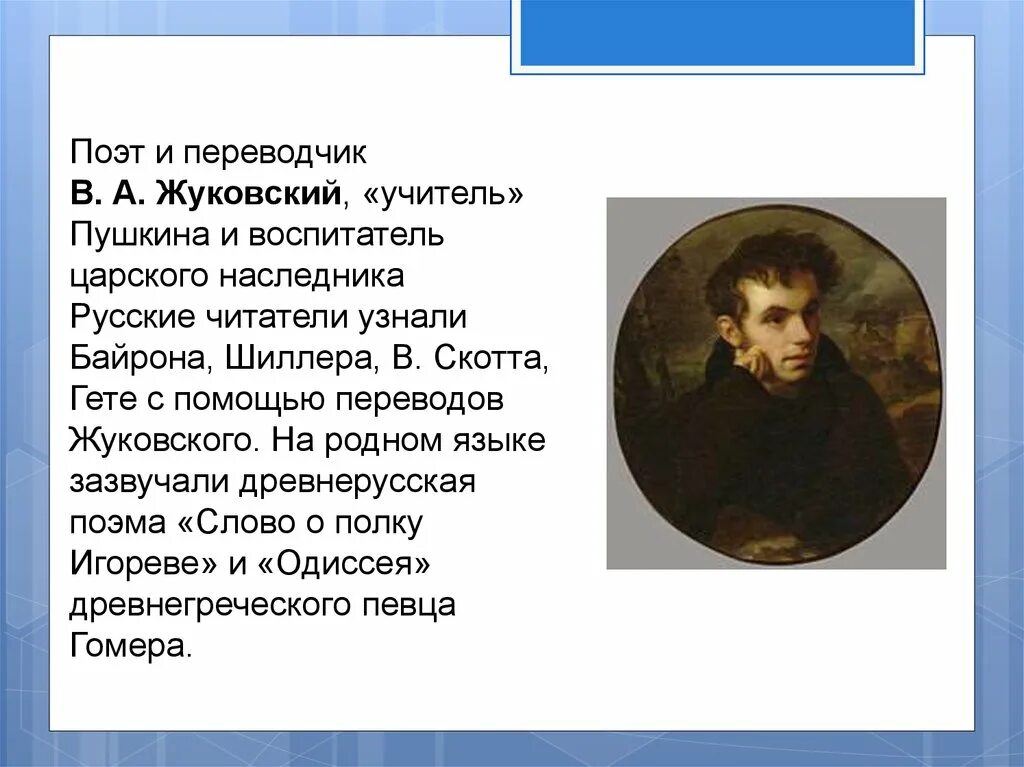 Поэт и переводчик
В. А. Жуковский, «учитель» Пушкина и воспитатель царского наследника
Русские читатели узнали Байрона, Шиллера, В. Скотта, Гете с помощью переводов Жуковского. На родном языке зазвучали древнерусская поэма «Слово о полку Игореве» и «Одиссея» древнегреческого певца Гомера.